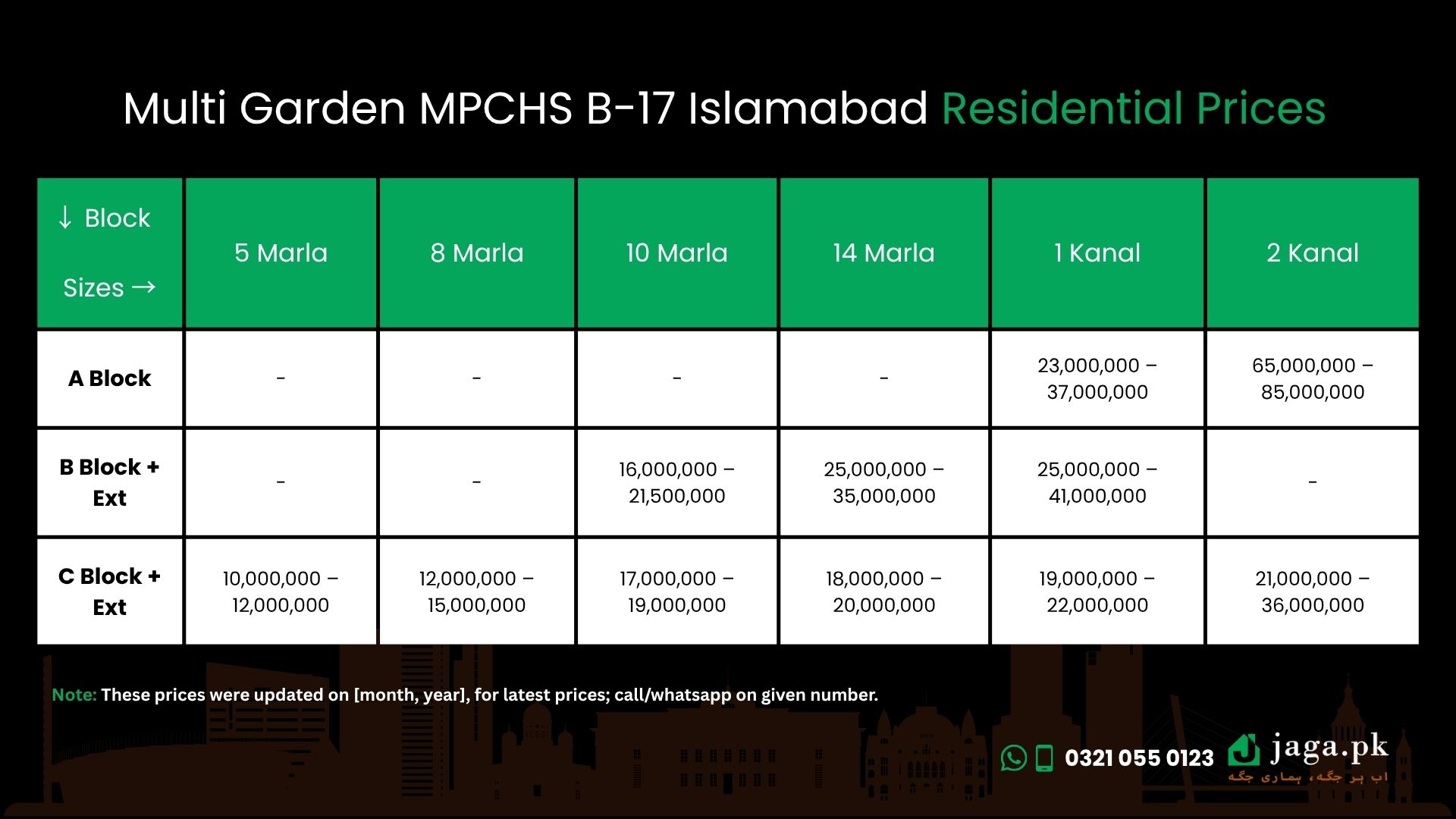 Multi Garden MPCHS B-17 Islamabad Residential Prices

| ↓ Block Sizes → | 5 Marla | 8 Marla | 10 Marla | 14 Marla | 1 Kanal | 2 Kanal |
|---|---|---|---|---|---|---|
| A Block | - | - | - | - | 23,000,000 – 37,000,000 | 65,000,000 – 85,000,000 |
| B Block + Ext | - | - | 16,000,000 – 21,500,000 | 25,000,000 – 35,000,000 | 25,000,000 – 41,000,000 | - |
| C Block + Ext | 10,000,000 – 12,000,000 | 12,000,000 – 15,000,000 | 17,000,000 – 19,000,000 | 18,000,000 – 20,000,000 | 19,000,000 – 22,000,000 | 21,000,000 – 36,000,000 |

Note: These prices were updated on [month, year], for latest prices; call/whatsapp on given number.

0321 055 0123

jaga.pk
اب ہر جگہ، ہماری جگہ